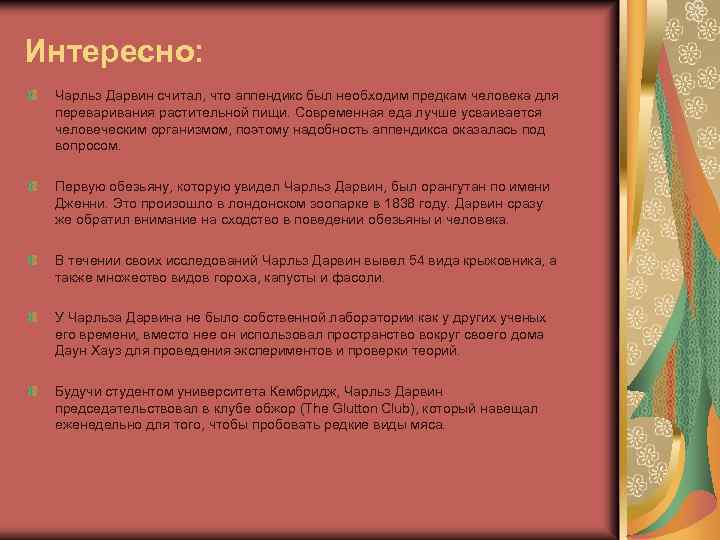 Интересно:

Чарльз Дарвин считал, что аппендикс был необходим предкам человека для переваривания растительной пищи. Современная еда лучше усваивается человеческим организмом, поэтому надобность аппендикса оказалась под вопросом.

Первую обезьяну, которую увидел Чарльз Дарвин, был орангутан по имени Дженни. Это произошло в лондонском зоопарке в 1838 году. Дарвин сразу же обратил внимание на сходство в поведении обезьяны и человека.

В течении своих исследований Чарльз Дарвин вывел 54 вида крыжовника, а также множество видов гороха, капусты и фасоли.

У Чарльза Дарвина не было собственной лаборатории как у других ученых его времени, вместо нее он использовал пространство вокруг своего дома Даун Хауз для проведения экспериментов и проверки теорий.

Будучи студентом университета Кембридж, Чарльз Дарвин председательствовал в клубе обжор (The Glutton Club), который навещал еженедельно для того, чтобы пробовать редкие виды мяса.